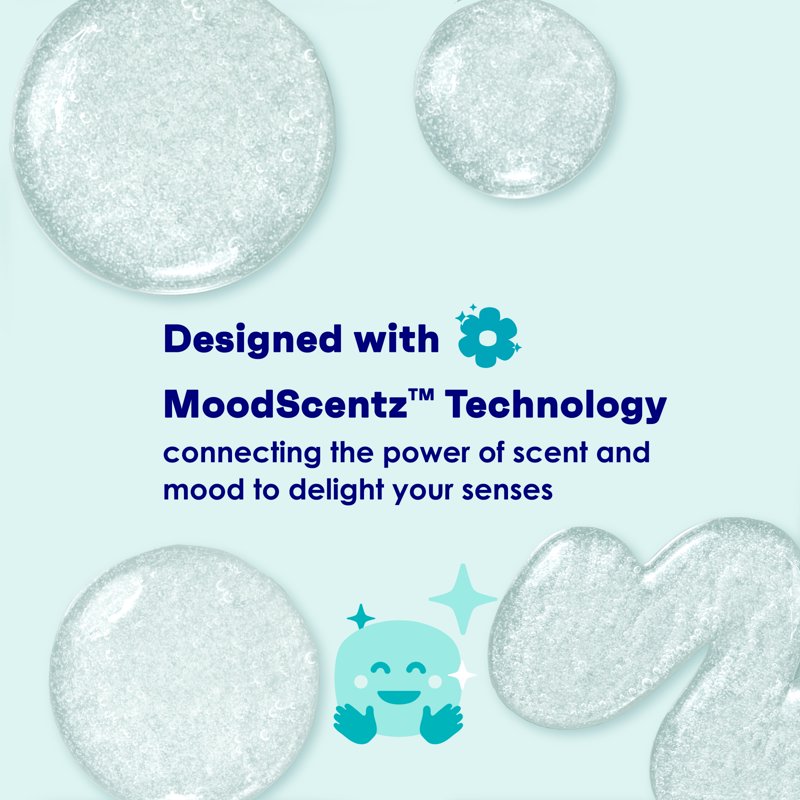 Designed with

MoodScentz™ Technology

connecting the power of scent and mood to delight your senses